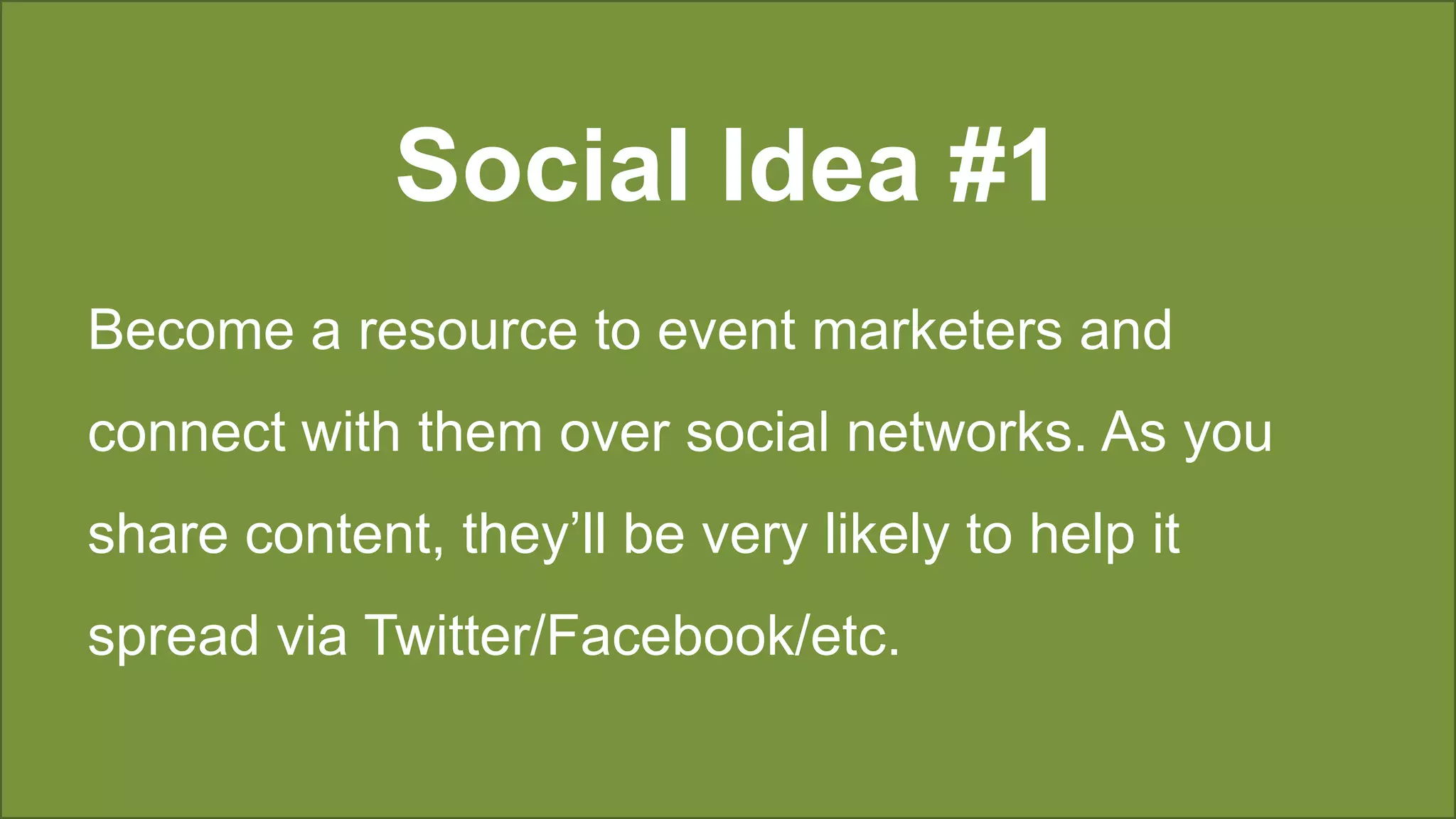 Social Idea #1

Become a resource to event marketers and connect with them over social networks. As you share content, they’ll be very likely to help it spread via Twitter/Facebook/etc.